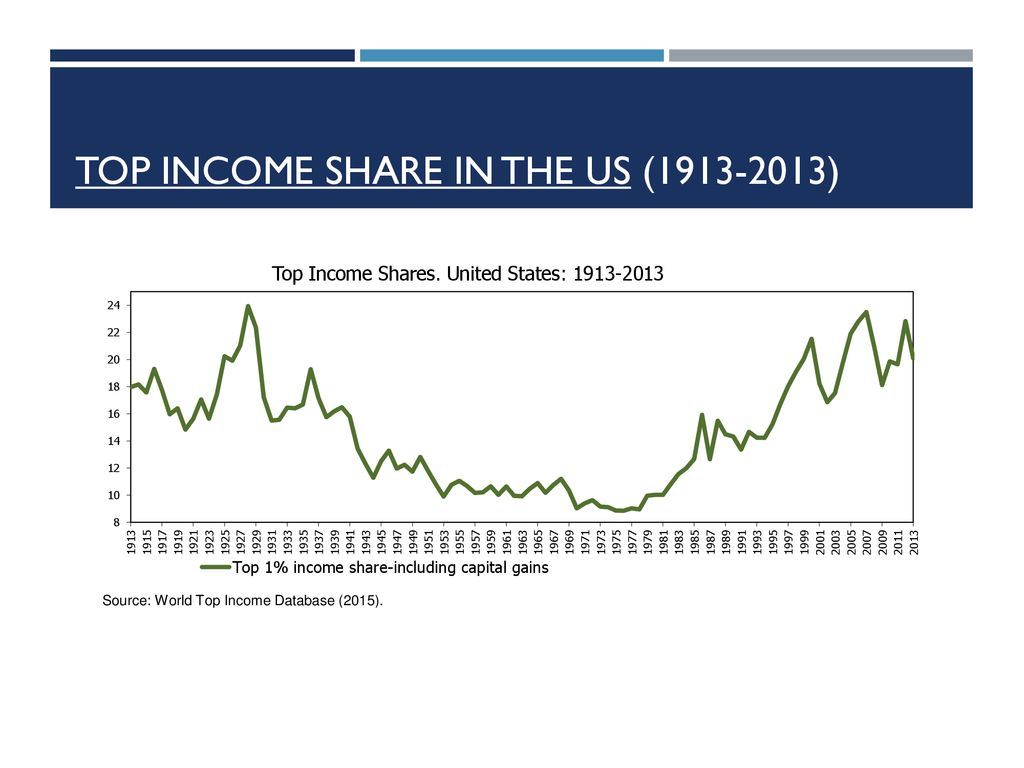 TOP INCOME SHARE IN THE US (1913-2013)

Top Income Shares. United States: 1913-2013

24
22
20
18
16
14
12
10
8

1913 1915 1917 1919 1921 1923 1925 1927 1929 1931 1933 1935 1937 1939 1941 1943 1945 1947 1949 1951 1953 1955 1957 1959 1961 1963 1965 1967 1969 1971 1973 1975 1977 1979 1981 1983 1985 1987 1989 1991 1993 1995 1997 1999 2001 2003 2005 2007 2009 2011 2013

Top 1% income share-including capital gains

Source: World Top Income Database (2015).